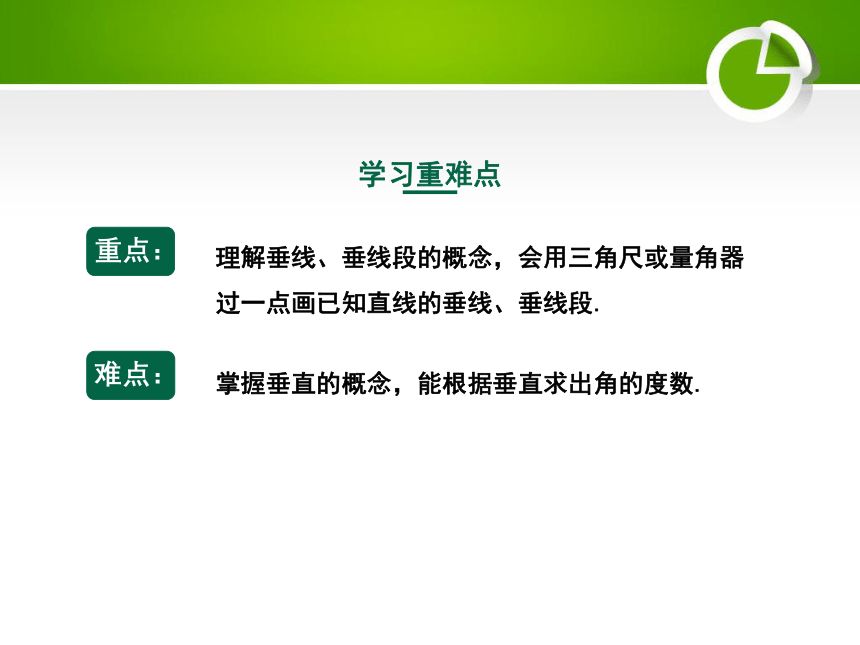 学习重难点

重点：

理解垂线、垂线段的概念，会用三角尺或量角器过一点画已知直线的垂线、垂线段.

难点：

掌握垂直的概念，能根据垂直求出角的度数.